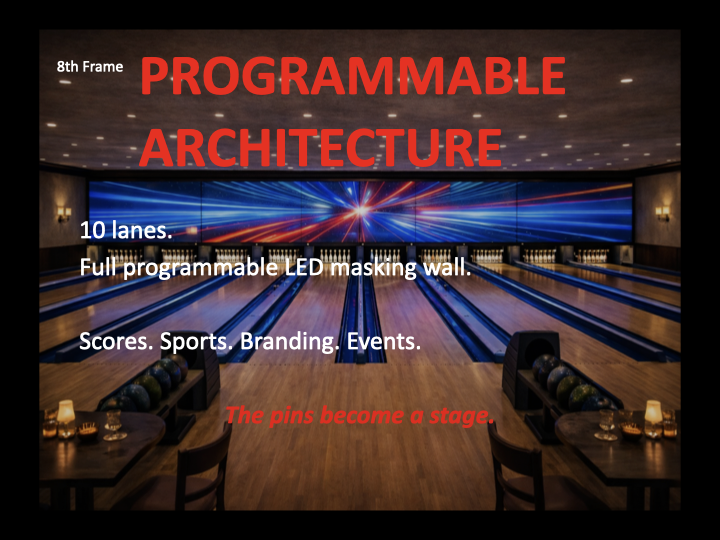 8th Frame

PROGRAMMABLE ARCHITECTURE

10 lanes.
Full programmable LED masking wall.

Scores. Sports. Branding. Events.

The pins become a stage.